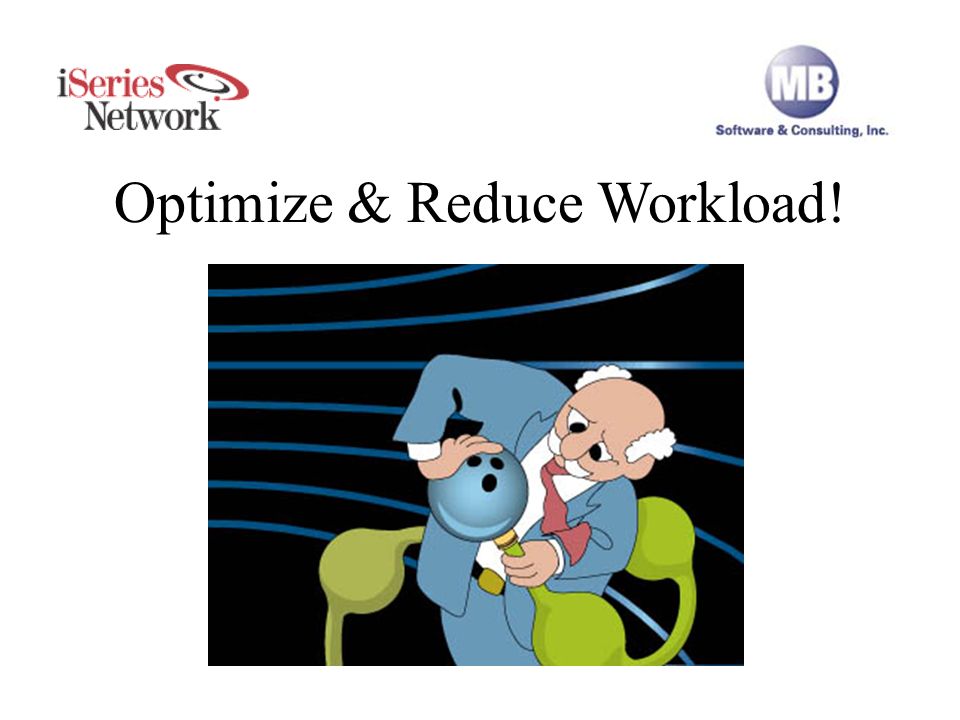 iSeries Network

MB
Software & Consulting, Inc.

Optimize & Reduce Workload!